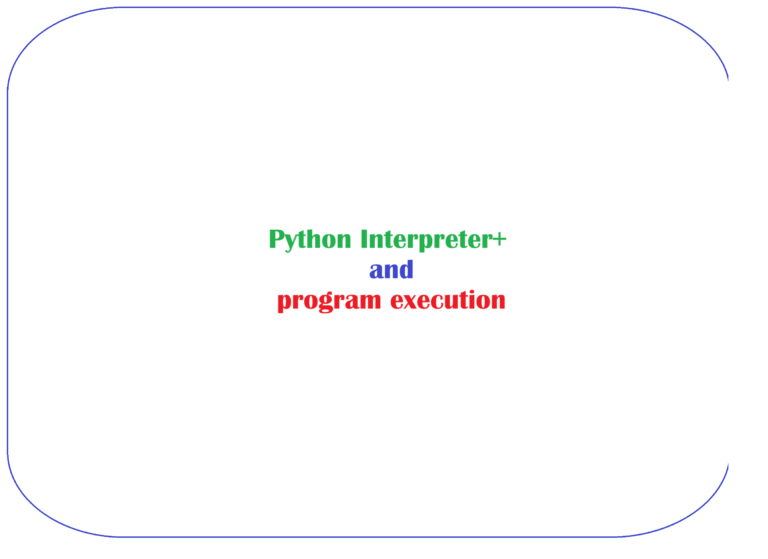 Python Interpreter+
and
program execution